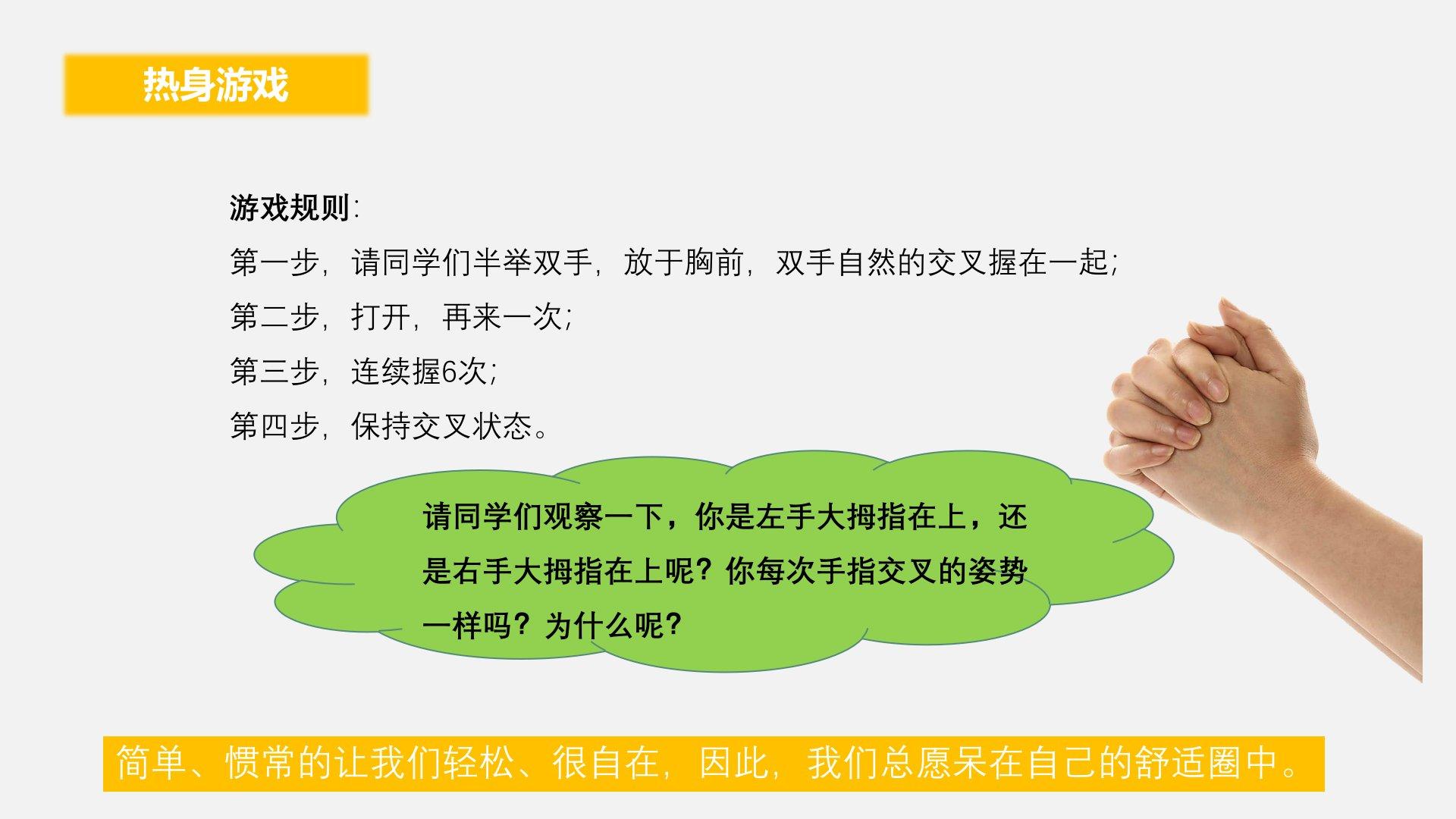 热身游戏

游戏规则:
第一步，请同学们半举双手，放于胸前，双手自然的交叉握在一起;
第二步，打开，再来一次;
第三步，连续握6次;
第四步，保持交叉状态。

请同学们观察一下，你是左手大拇指在上，还是右手大拇指在上呢？你每次手指交叉的姿势一样吗？为什么呢？

简单、惯常的让我们轻松、很自在，因此，我们总愿呆在自己的舒适圈中。